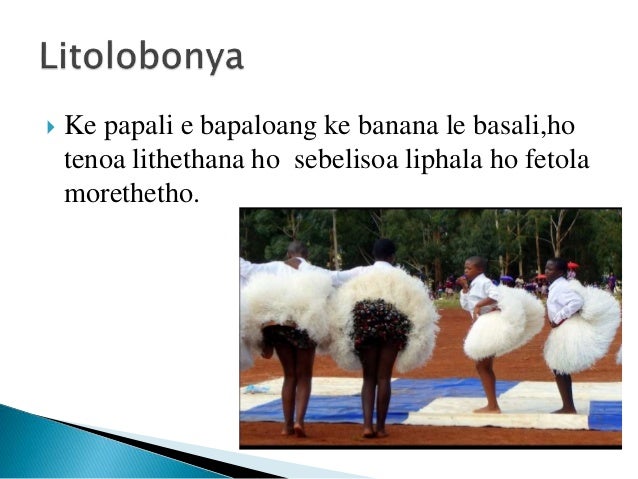 Litolobonya

Ke papali e bapaloang ke banana le basali,ho tenoa lithethana ho sebelisoa liphala ho fetola morethetho.